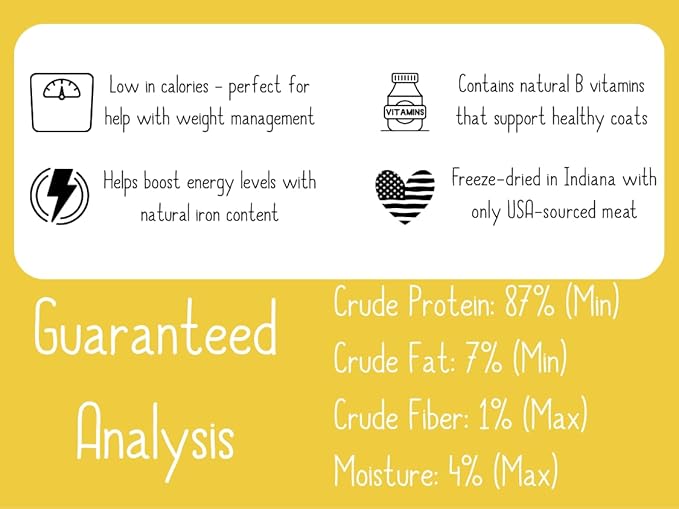 Low in calories - perfect for help with weight management

VITAMINS

Contains natural B vitamins that support healthy coats

Helps boost energy levels with natural iron content

Freeze-dried in Indiana with only USA-sourced meat

Guaranteed Analysis

Crude Protein: 87% (Min)
Crude Fat: 7% (Min)
Crude Fiber: 1% (Max)
Moisture: 4% (Max)